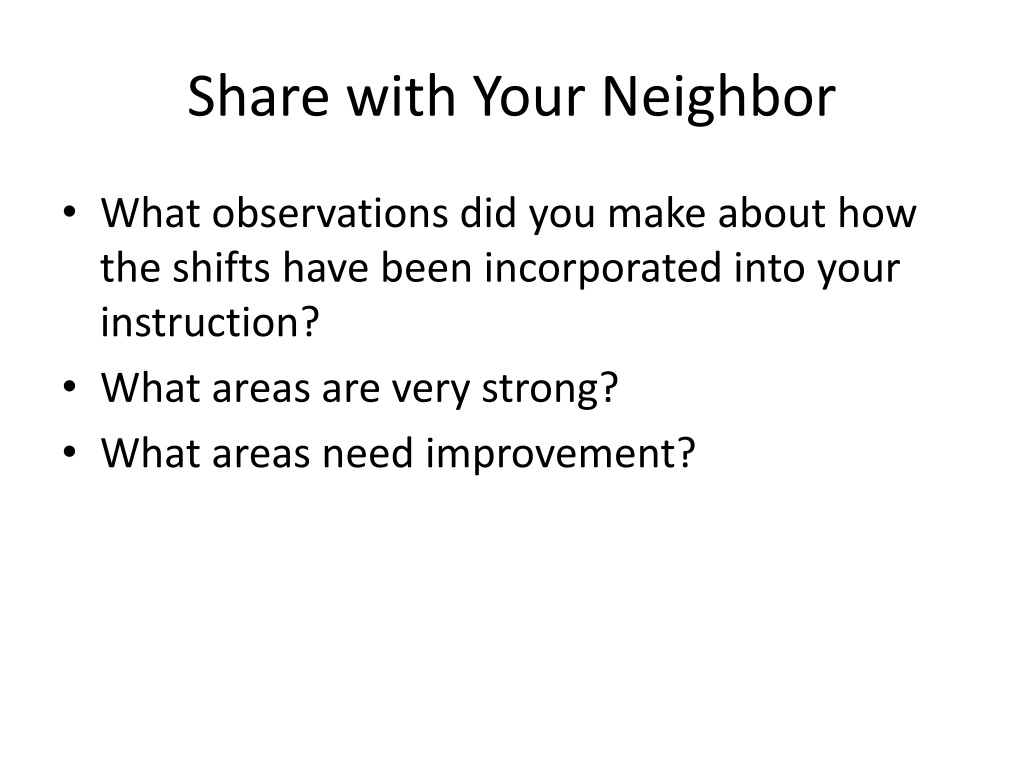 Share with Your Neighbor

• What observations did you make about how the shifts have been incorporated into your instruction?
• What areas are very strong?
• What areas need improvement?